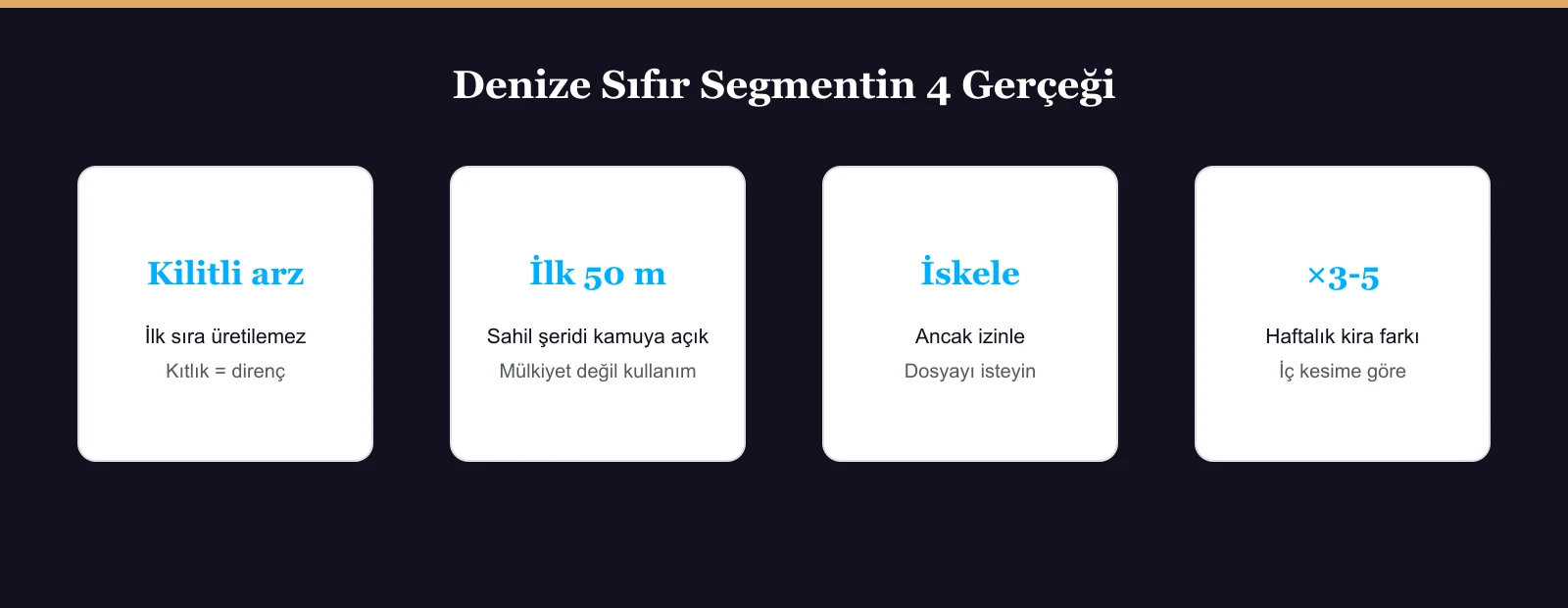 Denize Sıfır Segmentin 4 Gerçeği

Kilitli arz
İlk sıra üretilemez
Kıtlık = direnç

İlk 50 m
Sahil şeridi kamuya açık
Mülkiyet değil kullanım

İskele
Ancak izinle
Dosyayı isteyin

×3-5
Haftalık kira farkı
İç kesime göre